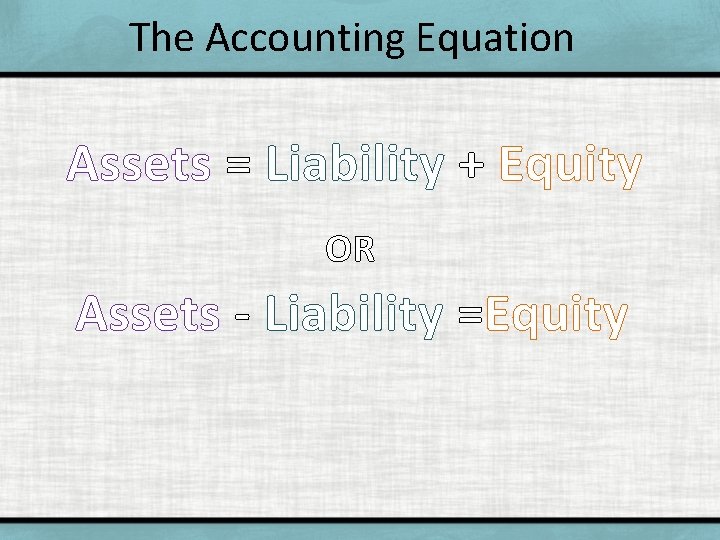 The Accounting Equation

Assets = Liability + Equity

OR

Assets - Liability =Equity